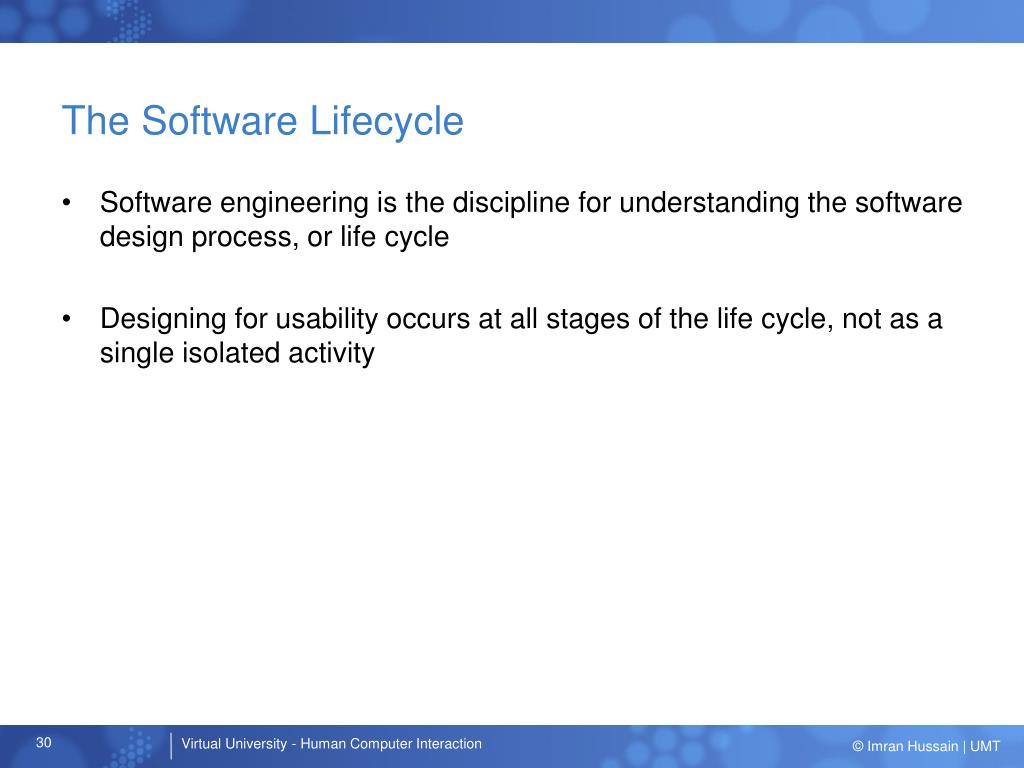 The Software Lifecycle

• Software engineering is the discipline for understanding the software design process, or life cycle

• Designing for usability occurs at all stages of the life cycle, not as a single isolated activity

30

Virtual University - Human Computer Interaction

© Imran Hussain | UMT